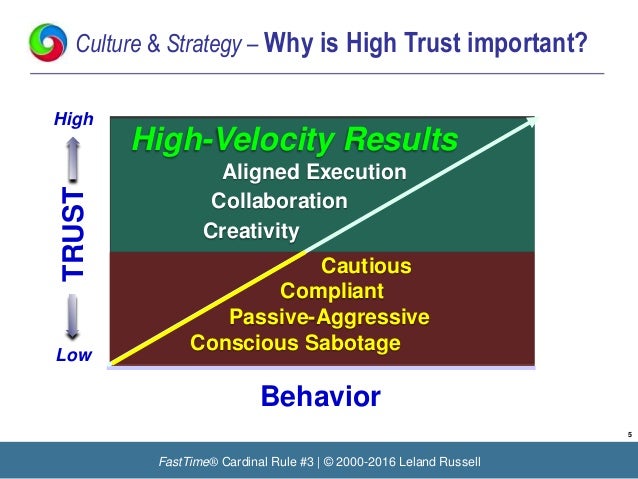 Culture & Strategy – Why is High Trust important?

High

TRUST

Low

High-Velocity Results

Aligned Execution

Collaboration

Creativity

Cautious

Compliant

Passive-Aggressive

Conscious Sabotage

Behavior

5

FastTime® Cardinal Rule #3 | © 2000-2016 Leland Russell